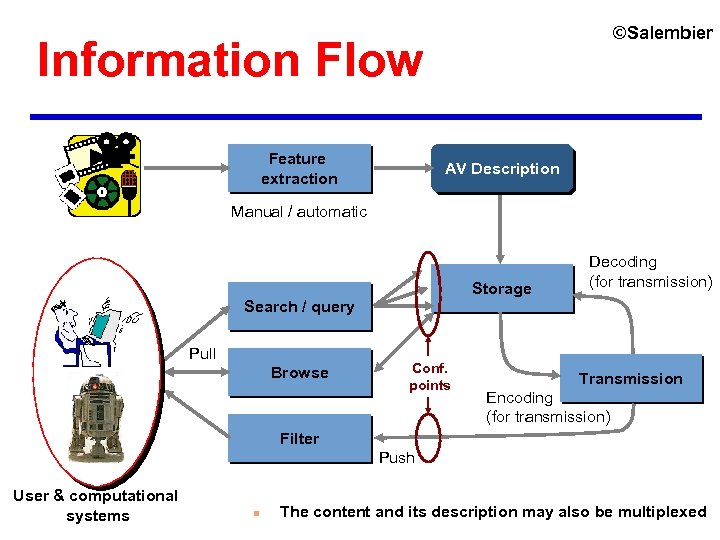 ©Salembier

Information Flow

Feature extraction

AV Description

Manual / automatic

Decoding (for transmission)

Storage

Search / query

Pull

Browse

Conf. points

Transmission

Encoding (for transmission)

Filter

Push

User & computational systems

The content and its description may also be multiplexed